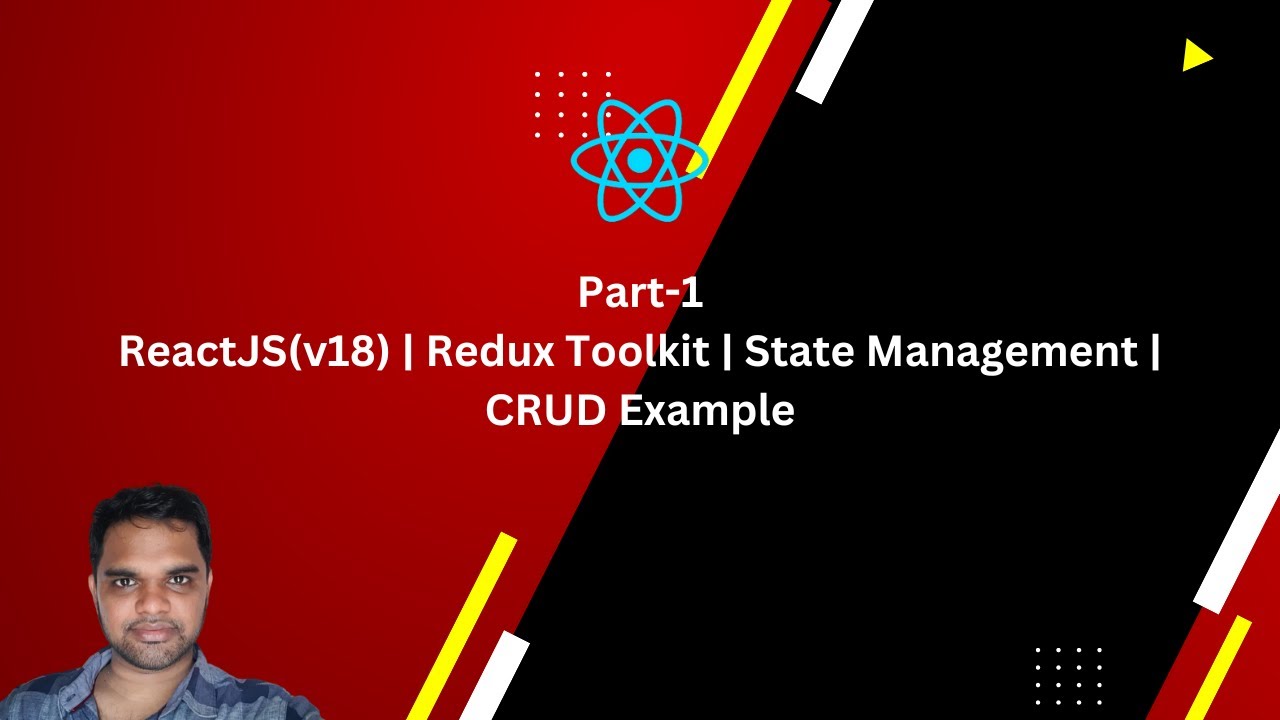 Part-1
ReactJS(v18) | Redux Toolkit | State Management | CRUD Example